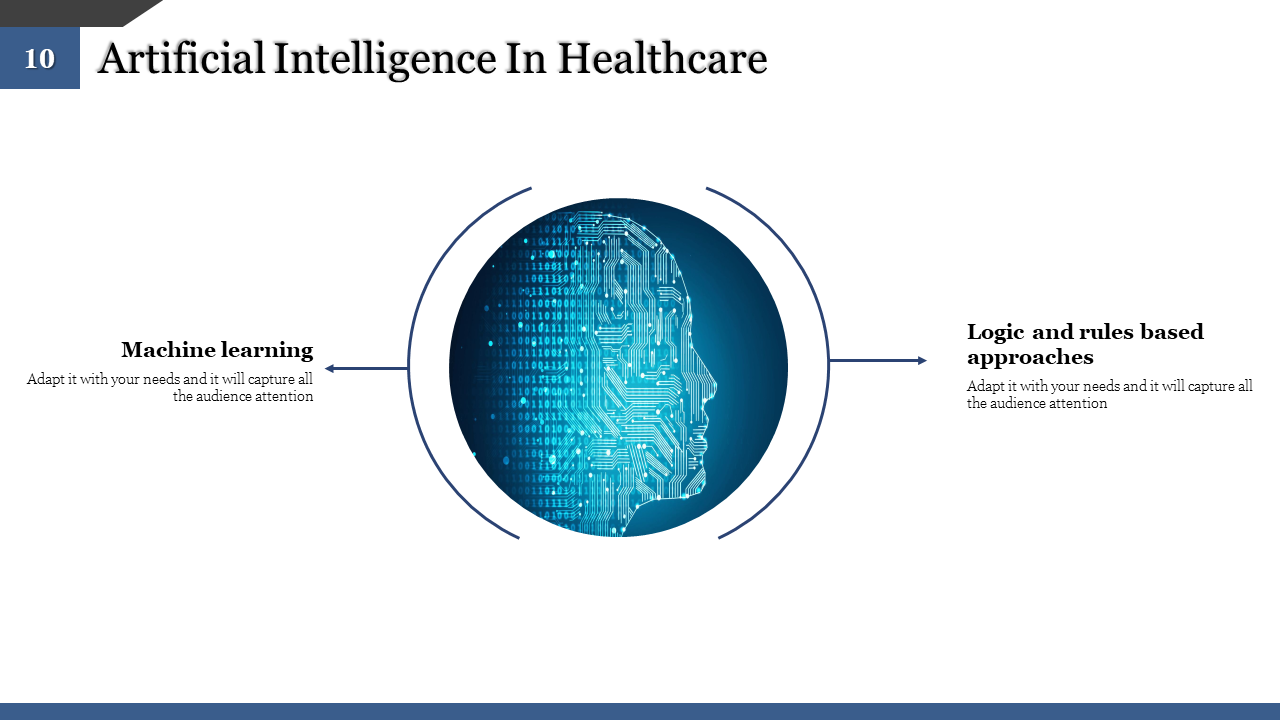 10

Artificial Intelligence In Healthcare

Machine learning

Adapt it with your needs and it will capture all the audience attention

Logic and rules based approaches

Adapt it with your needs and it will capture all the audience attention